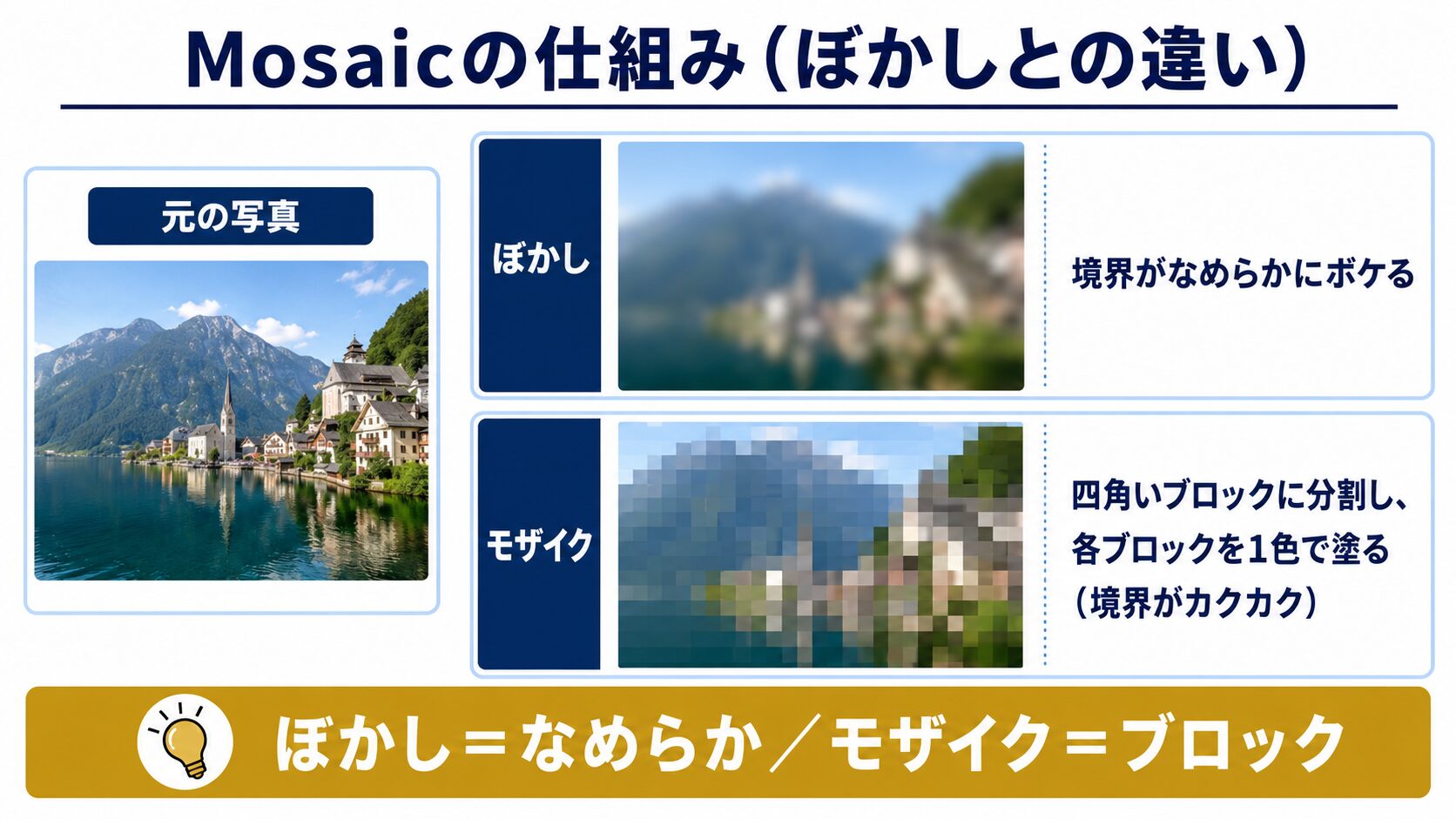 Mosaicの仕組み（ぼかしとの違い）

元の写真

ぼかし

境界がなめらかにボケる

モザイク

四角いブロックに分割し、各ブロックを1色で塗る（境界がカクカク）

ぼかし＝なめらか／モザイク＝ブロック